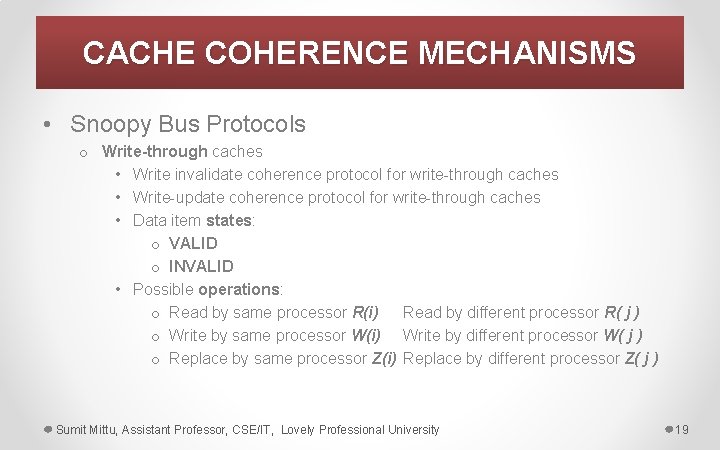 CACHE COHERENCE MECHANISMS

• Snoopy Bus Protocols
  o Write-through caches
    • Write invalidate coherence protocol for write-through caches
    • Write-update coherence protocol for write-through caches
    • Data item states:
      o VALID
      o INVALID
    • Possible operations:
      o Read by same processor R(i) Read by different processor R( j )
      o Write by same processor W(i) Write by different processor W( j )
      o Replace by same processor Z(i) Replace by different processor Z( j )

Sumit Mittu, Assistant Professor, CSE/IT, Lovely Professional University

19